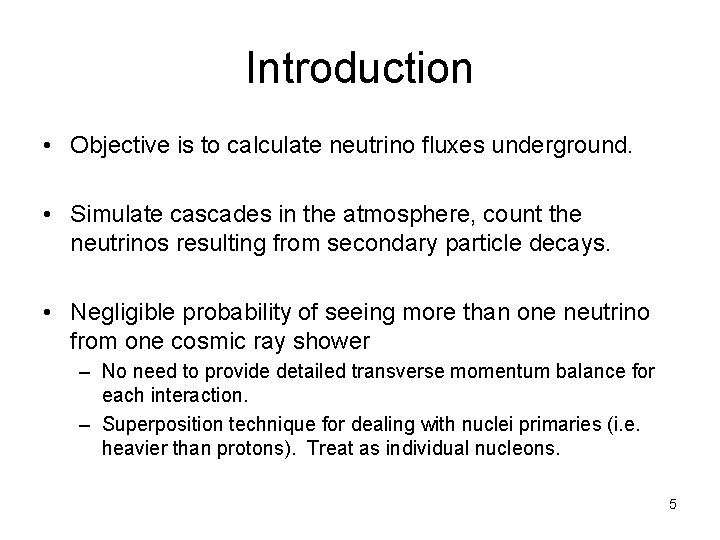 Introduction

• Objective is to calculate neutrino fluxes underground.

• Simulate cascades in the atmosphere, count the neutrinos resulting from secondary particle decays.

• Negligible probability of seeing more than one neutrino from one cosmic ray shower
– No need to provide detailed transverse momentum balance for each interaction.
– Superposition technique for dealing with nuclei primaries (i.e. heavier than protons). Treat as individual nucleons.

5